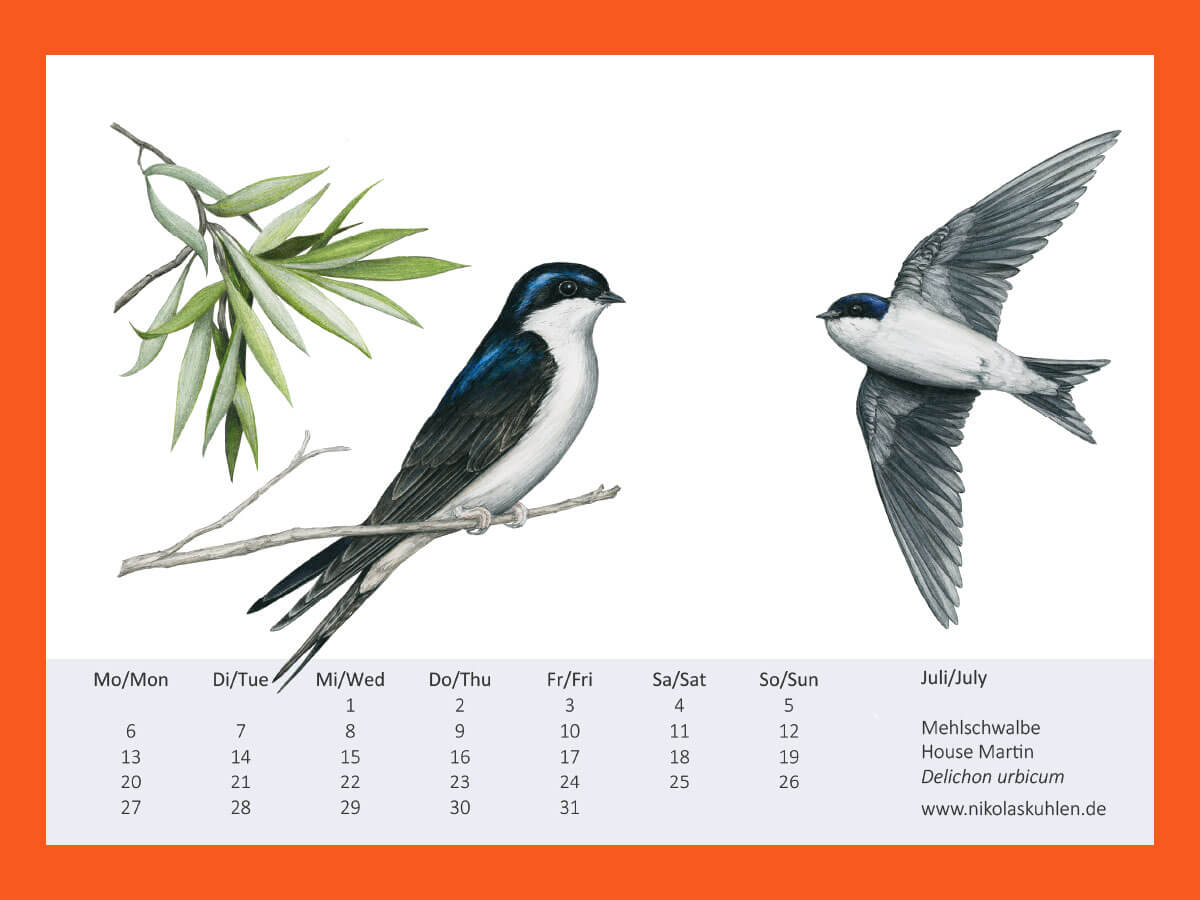 | Mo/Mon | Di/Tue | Mi/Wed | Do/Thu | Fr/Fri | Sa/Sat | So/Sun |
|---|---|---|---|---|---|---|
| | | 1 | 2 | 3 | 4 | 5 |
| 6 | 7 | 8 | 9 | 10 | 11 | 12 |
| 13 | 14 | 15 | 16 | 17 | 18 | 19 |
| 20 | 21 | 22 | 23 | 24 | 25 | 26 |
| 27 | 28 | 29 | 30 | 31 | | |

Juli/July

Mehlschwalbe
House Martin
Delichon urbicum

www.nikolaskuhlen.de